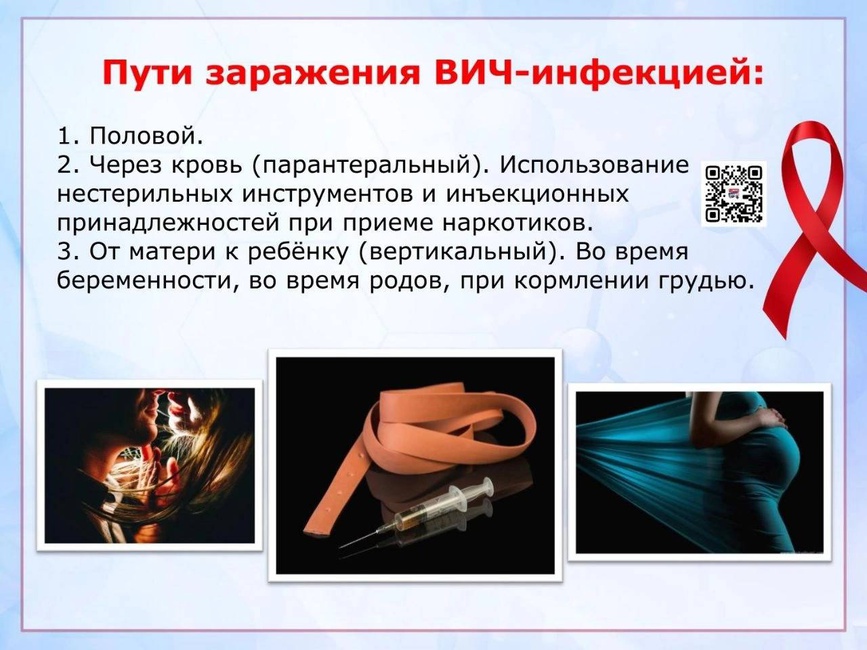 Пути заражения ВИЧ-инфекцией:

1. Половой.
2. Через кровь (парантеральный). Использование нестерильных инструментов и инъекционных принадлежностей при приеме наркотиков.
3. От матери к ребёнку (вертикальный). Во время беременности, во время родов, при кормлении грудью.